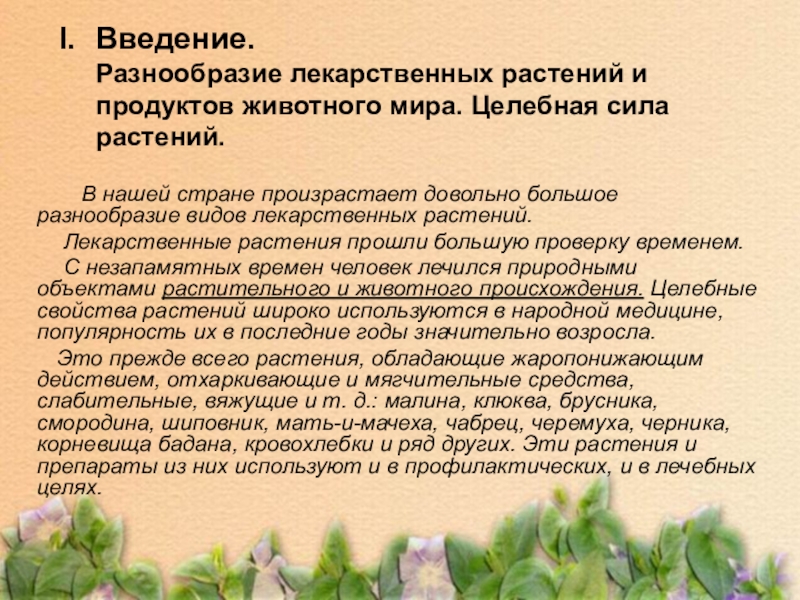 I. Введение.
Разнообразие лекарственных растений и продуктов животного мира. Целебная сила растений.

В нашей стране произрастает довольно большое разнообразие видов лекарственных растений.

Лекарственные растения прошли большую проверку временем.

С незапамятных времен человек лечился природными объектами растительного и животного происхождения. Целебные свойства растений широко используются в народной медицине, популярность их в последние годы значительно возросла.

Это прежде всего растения, обладающие жаропонижающим действием, отхаркивающие и мягчительные средства, слабительные, вяжущие и т. д.: малина, клюква, брусника, смородина, шиповник, мать-и-мачеха, чабрец, черемуха, черника, корневища бадана, кровохлебки и ряд других. Эти растения и препараты из них используют и в профилактических, и в лечебных целях.